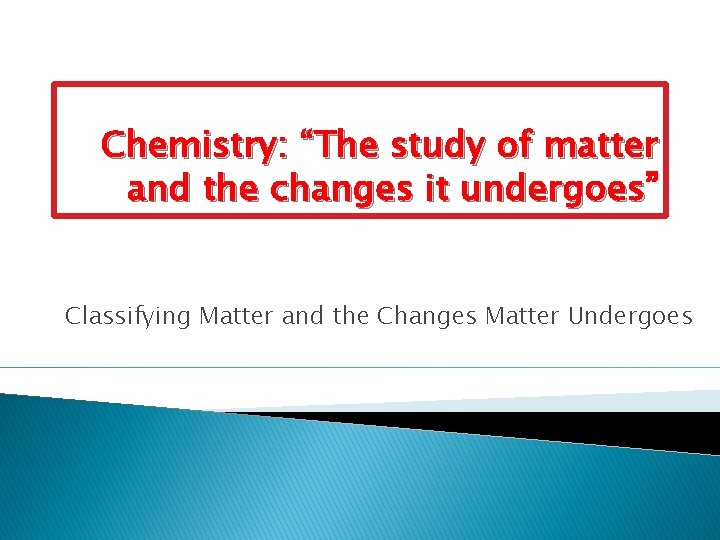 Chemistry: “The study of matter and the changes it undergoes”

Classifying Matter and the Changes Matter Undergoes